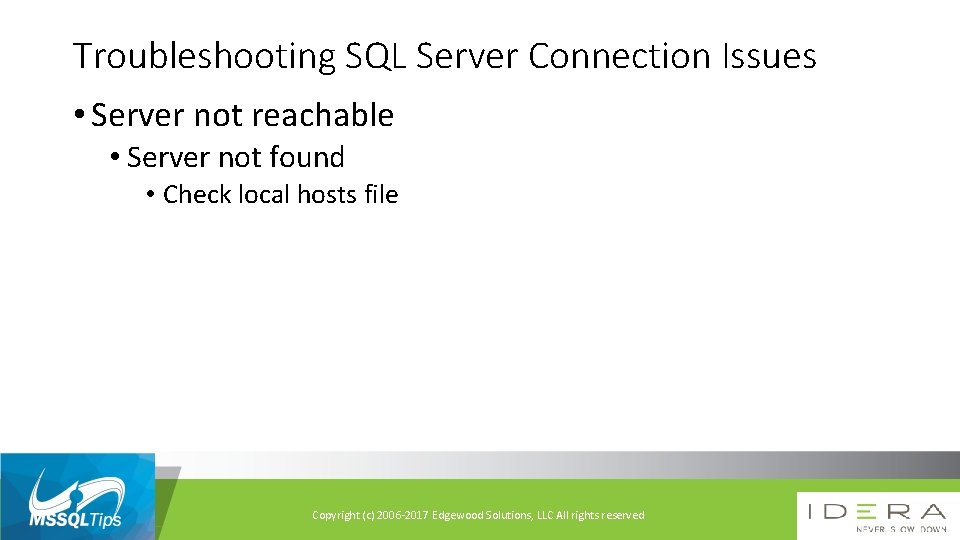 Troubleshooting SQL Server Connection Issues

• Server not reachable

• Server not found

• Check local hosts file

MSSQLTips

Copyright (c) 2006-2017 Edgewood Solutions, LLC All rights reserved

IDERA
NEVER SLOW DOWN